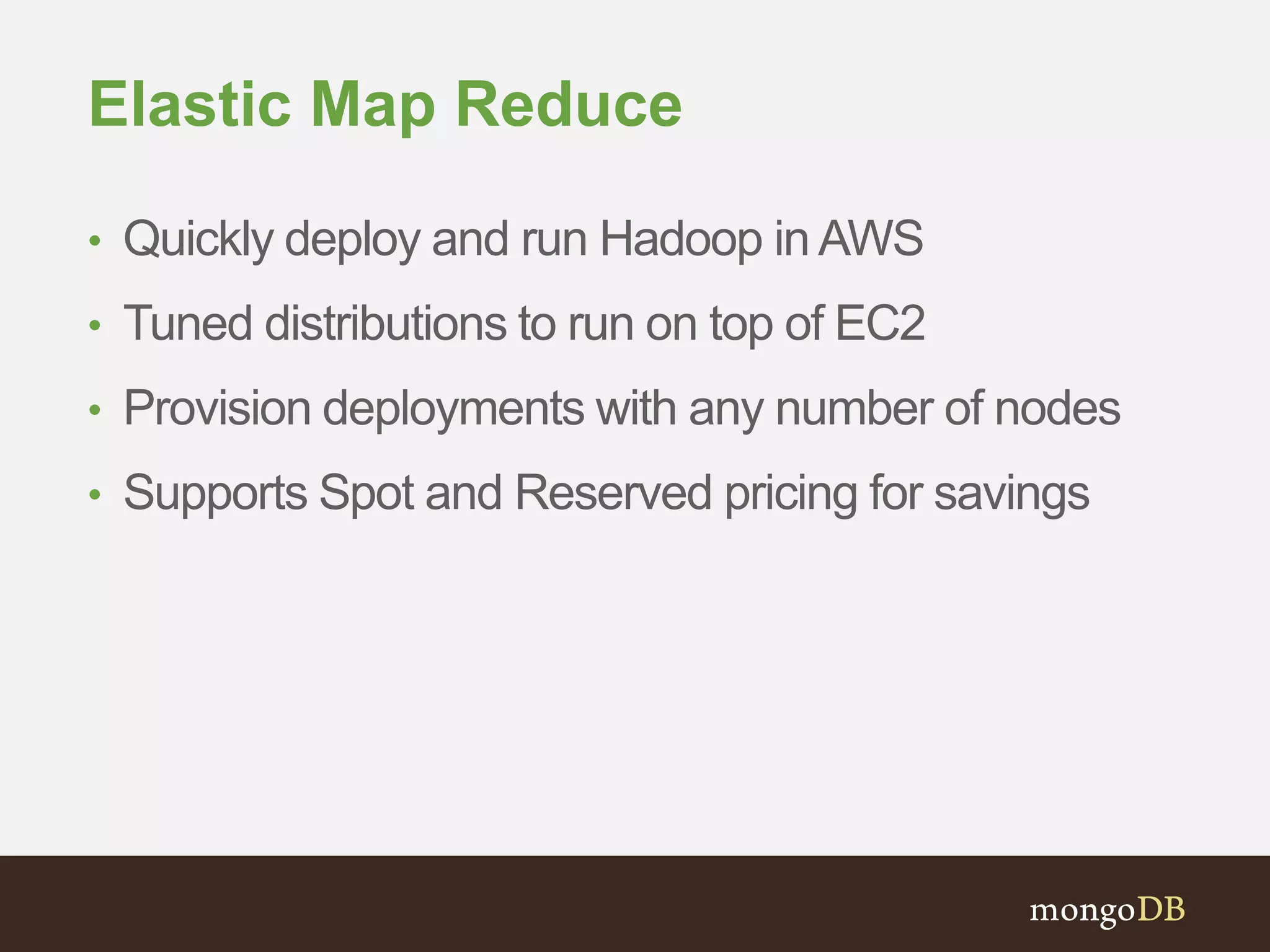 Elastic Map Reduce

• Quickly deploy and run Hadoop in AWS
• Tuned distributions to run on top of EC2
• Provision deployments with any number of nodes
• Supports Spot and Reserved pricing for savings

mongoDB